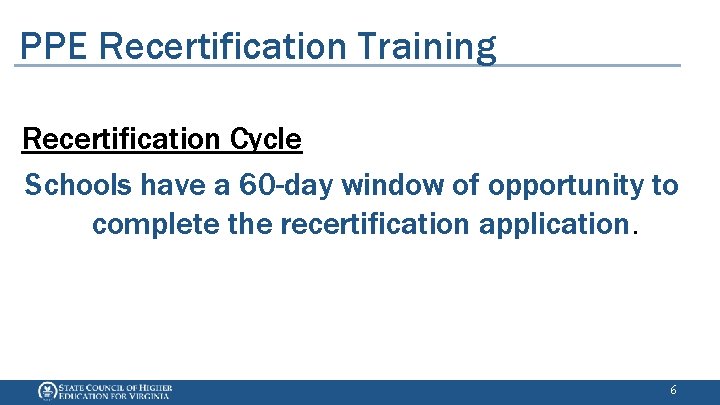 PPE Recertification Training

Recertification Cycle

Schools have a 60-day window of opportunity to complete the recertification application.

STATE COUNCIL OF HIGHER EDUCATION FOR VIRGINIA

6